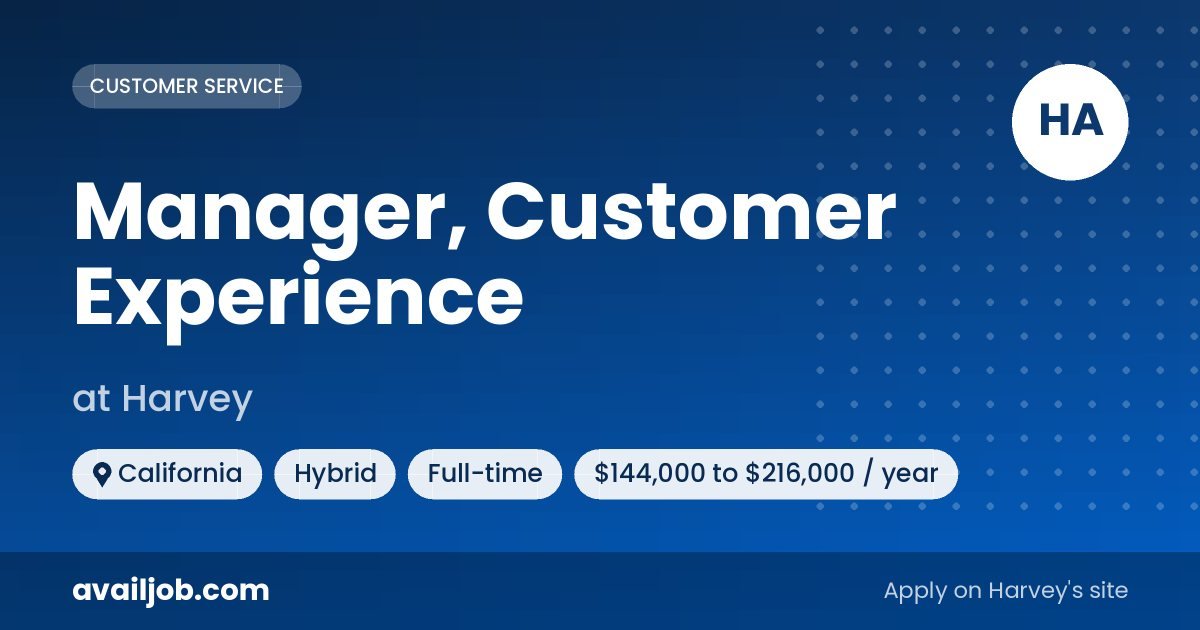 CUSTOMER SERVICE

HA

Manager, Customer Experience

at Harvey

California Hybrid Full-time \$144,000 to \$216,000 / year

availjob.com

Apply on Harvey's site